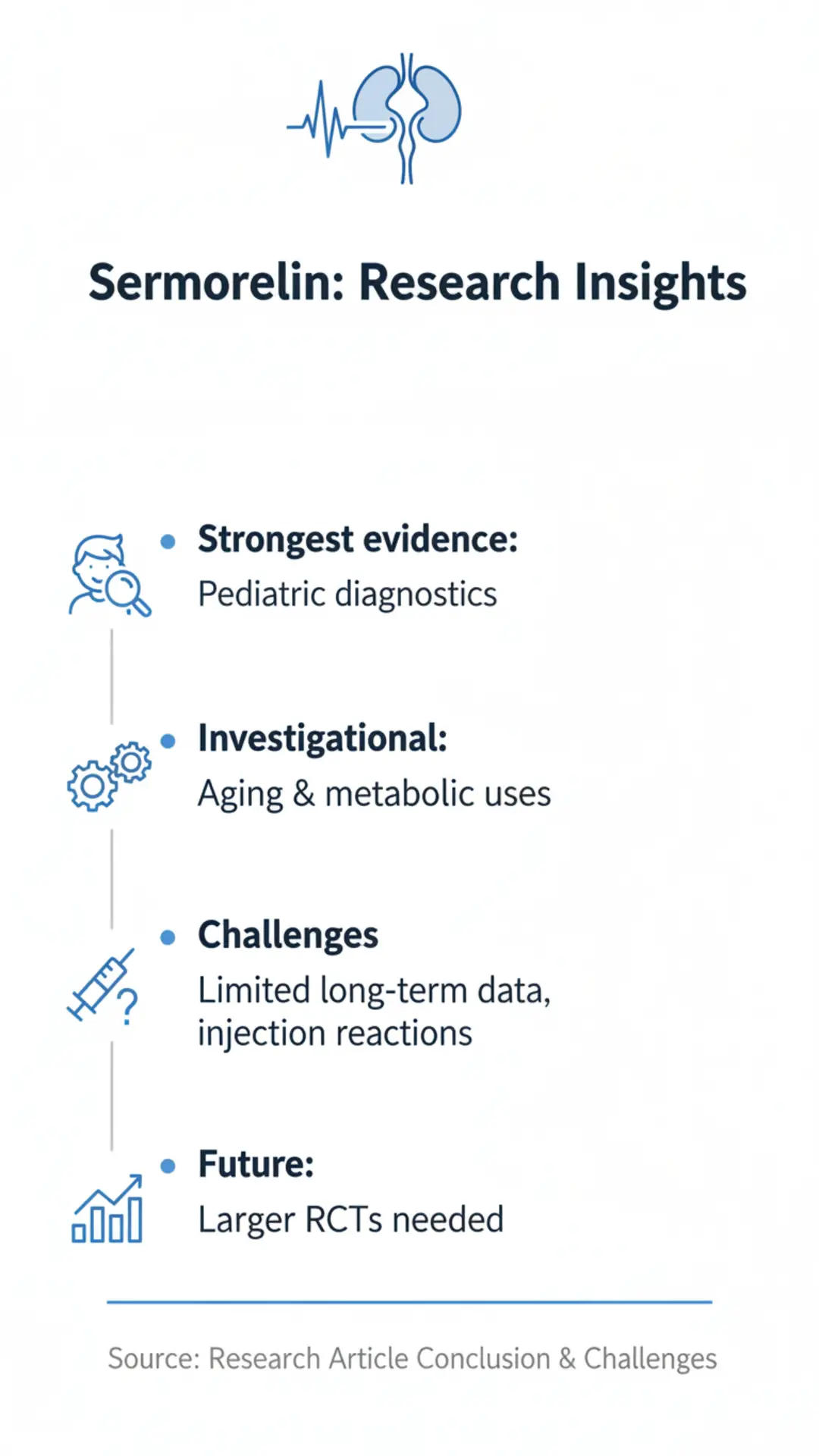 Sermorelin: Research Insights

• Strongest evidence:
Pediatric diagnostics

• Investigational:
Aging & metabolic uses

• Challenges
Limited long-term data, injection reactions

• Future:
Larger RCTs needed

Source: Research Article Conclusion & Challenges